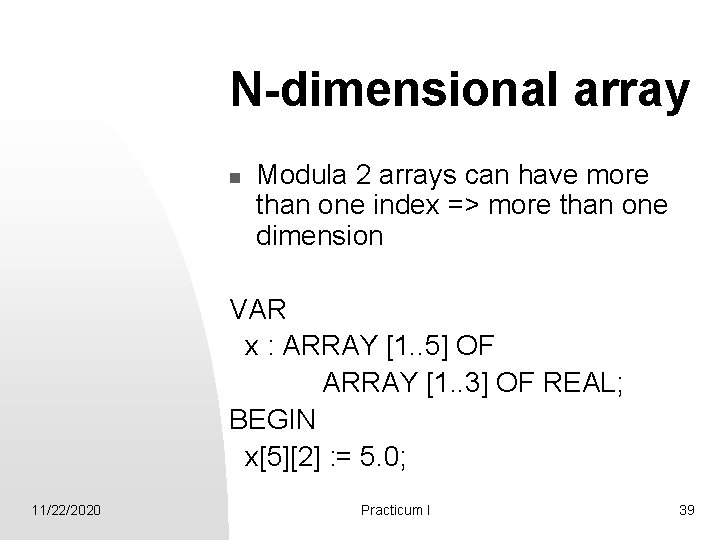 N-dimensional array

Modula 2 arrays can have more than one index => more than one dimension

VAR
x : ARRAY [1..5] OF
ARRAY [1..3] OF REAL;
BEGIN
x[5][2] := 5.0;

11/22/2020
Practicum I
39